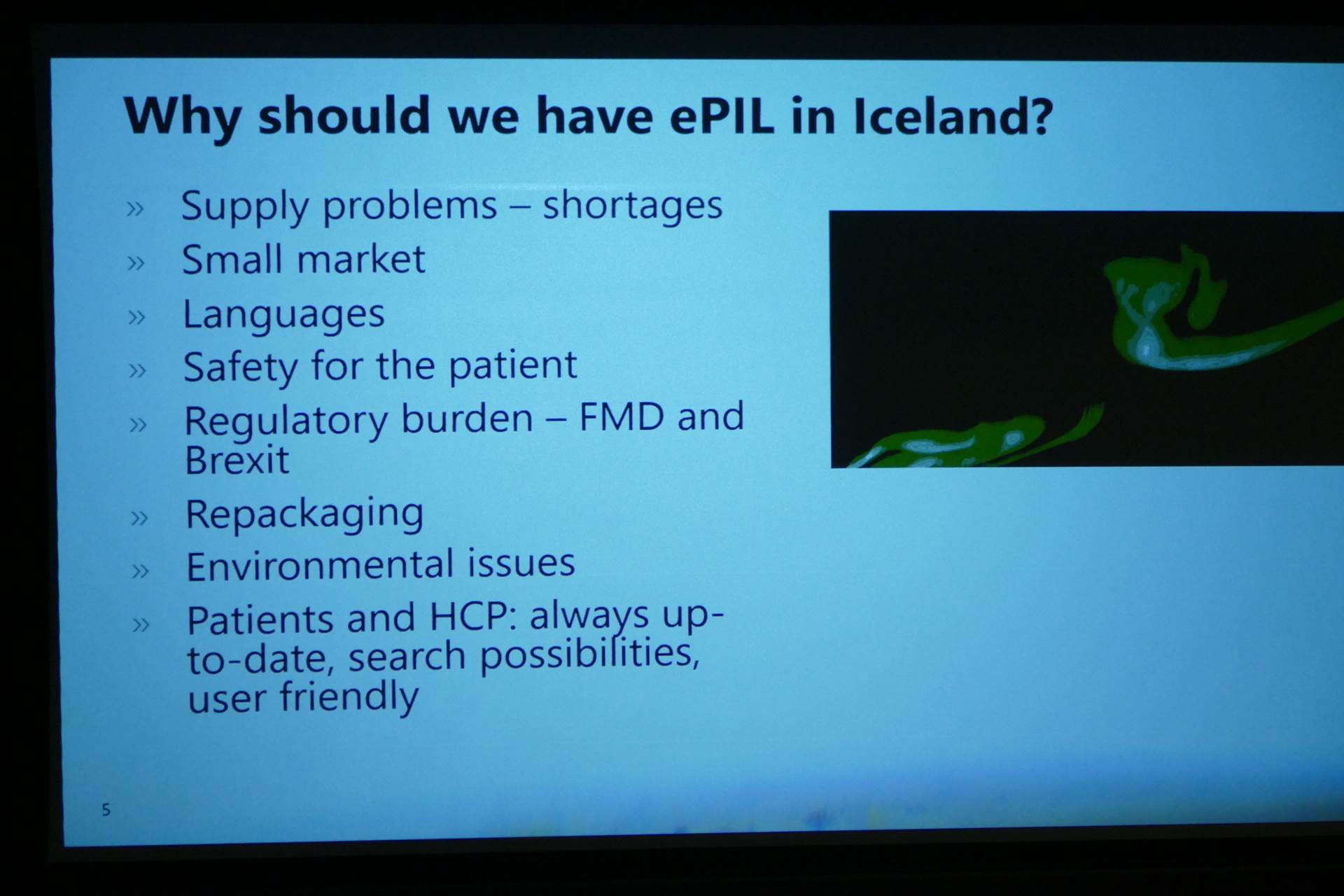 Why should we have ePIL in Iceland?

» Supply problems – shortages
» Small market
» Languages
» Safety for the patient
» Regulatory burden – FMD and Brexit
» Repackaging
» Environmental issues
» Patients and HCP: always up-to-date, search possibilities, user friendly

5